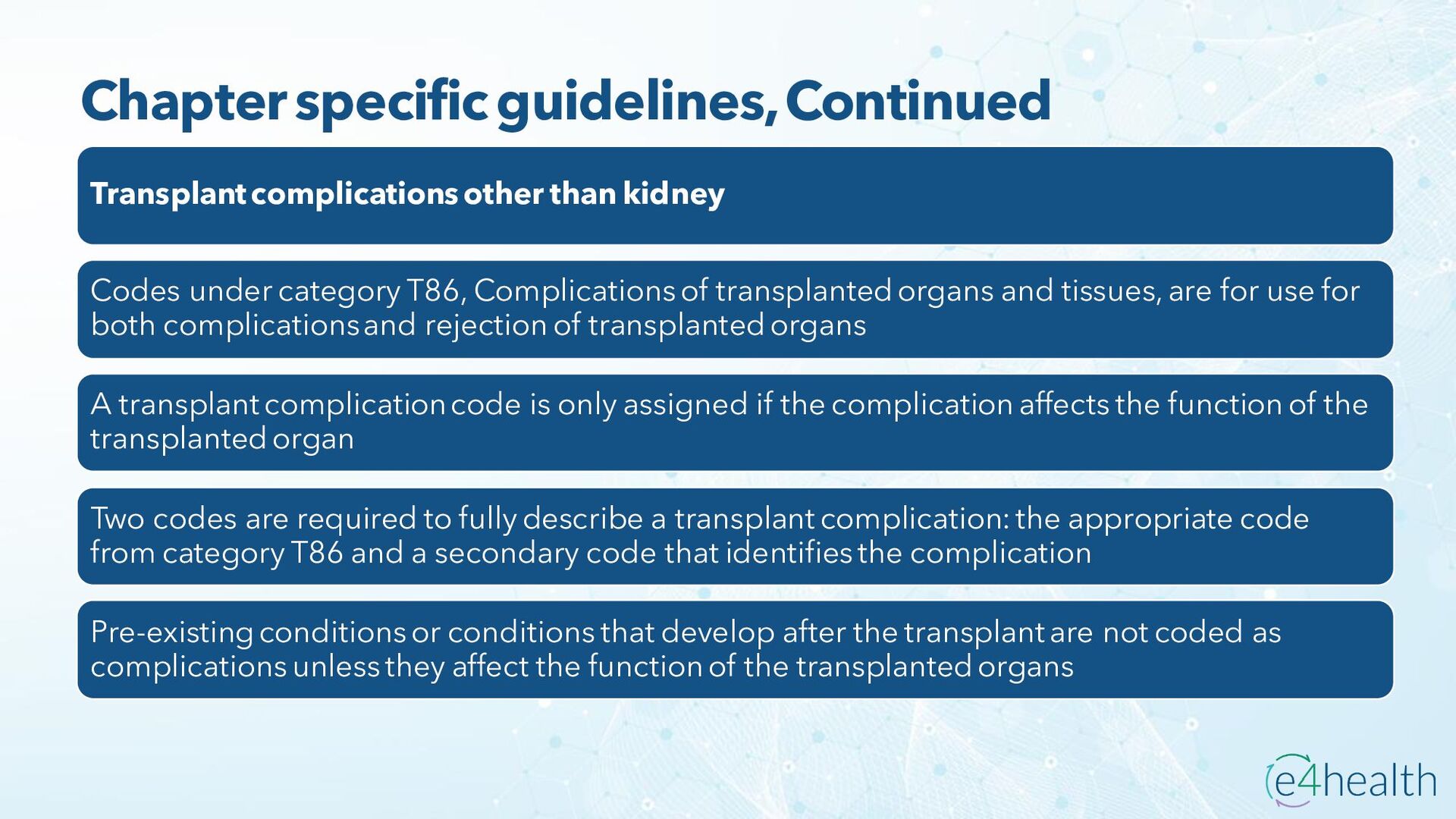 Chapter specific guidelines, Continued

Transplant complications other than kidney

Codes under category T86, Complications of transplanted organs and tissues, are for use for both complications and rejection of transplanted organs

A transplant complication code is only assigned if the complication affects the function of the transplanted organ

Two codes are required to fully describe a transplant complication: the appropriate code from category T86 and a secondary code that identifies the complication

Pre-existing conditions or conditions that develop after the transplant are not coded as complications unless they affect the function of the transplanted organs

e4health